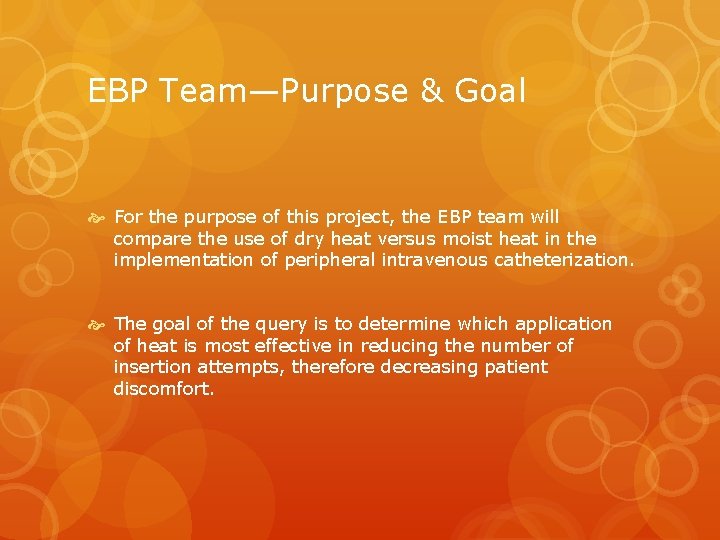 EBP Team—Purpose & Goal

For the purpose of this project, the EBP team will compare the use of dry heat versus moist heat in the implementation of peripheral intravenous catheterization.

The goal of the query is to determine which application of heat is most effective in reducing the number of insertion attempts, therefore decreasing patient discomfort.